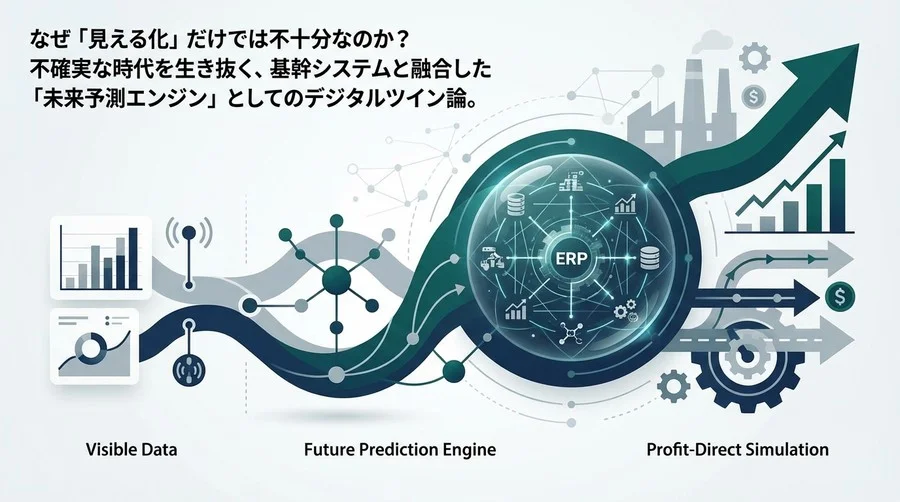 なぜ「見える化」だけでは不十分なのか？
不確実な時代を生き抜く、基幹システムと融合した
「未来予測エンジン」としてのデジタルツイン論。

ERP

Visible Data

Future Prediction Engine

Profit-Direct Simulation